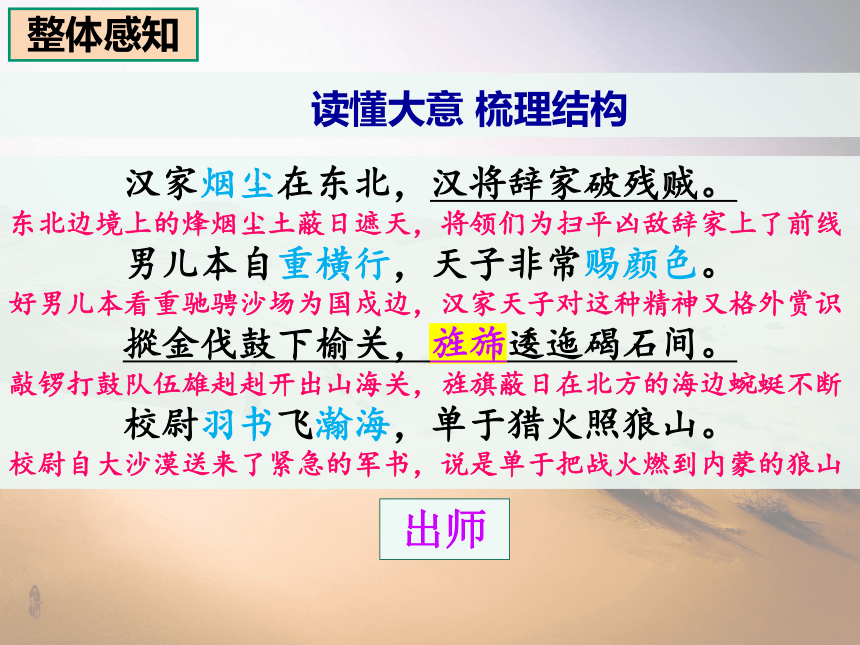 整体感知

读懂大意 梳理结构

汉家烟尘在东北，汉将辞家破残贼。
东北边境上的烽烟尘土蔽日遮天，将领们为扫平凶敌辞家上了前线
男儿本自重横行，天子非常赐颜色。
好男儿本看重驰骋沙场为国戍边，汉家天子对这种精神又格外赏识
摐金伐鼓下榆关，旌旆逶迤碣石间。
敲锣打鼓队伍雄赳赳开出山海关，旌旗蔽日在北方的海边蜿蜒不断
校尉羽书飞瀚海，单于猎火照狼山。
校尉自大沙漠送来了紧急的军书，说是单于把战火燃到内蒙的狼山

出师